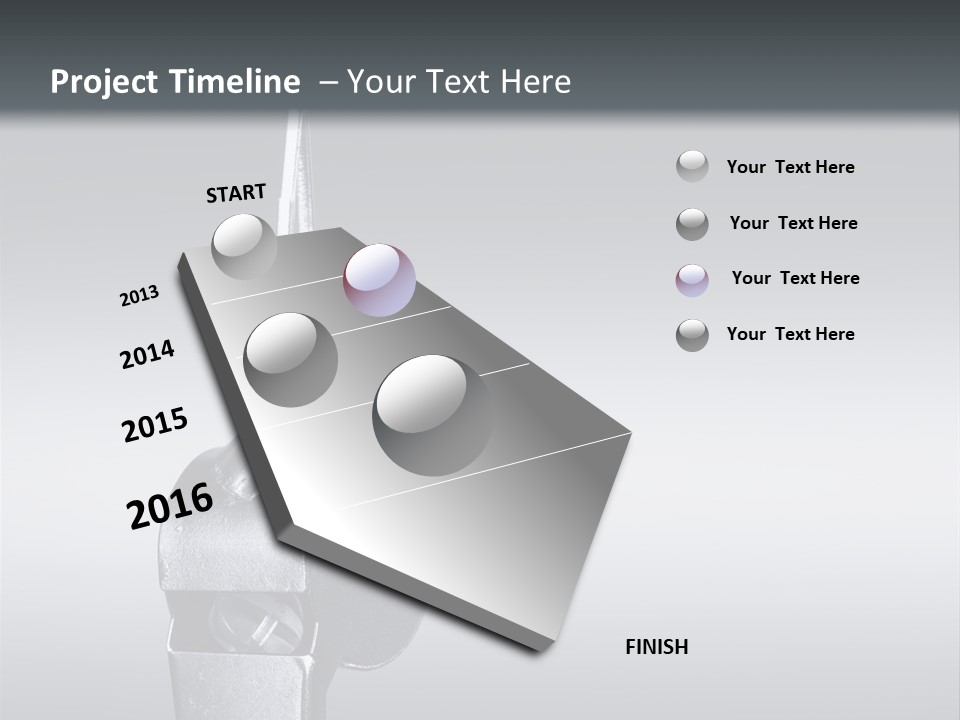 Project Timeline – Your Text Here

START

2013

2014

2015

2016

FINISH

Your Text Here

Your Text Here

Your Text Here

Your Text Here